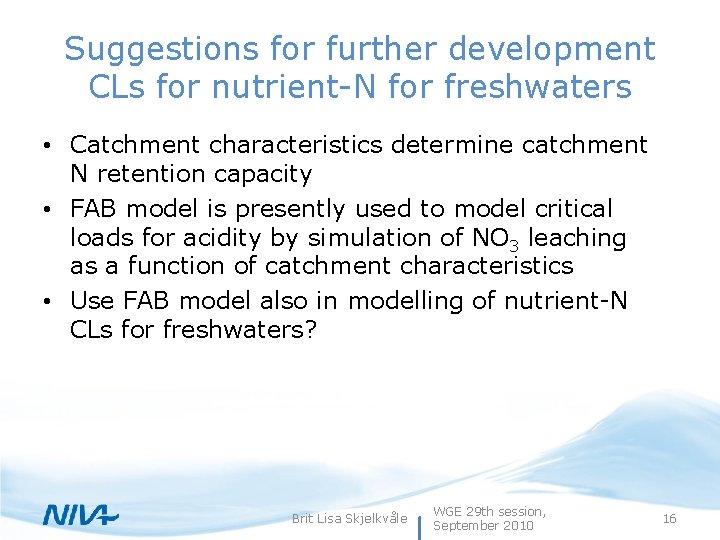 Suggestions for further development CLs for nutrient-N for freshwaters

• Catchment characteristics determine catchment N retention capacity
• FAB model is presently used to model critical loads for acidity by simulation of $NO_3$ leaching as a function of catchment characteristics
• Use FAB model also in modelling of nutrient-N CLs for freshwaters?

NIVA

Brit Lisa Skjelkvåle

WGE 29th session, September 2010

16